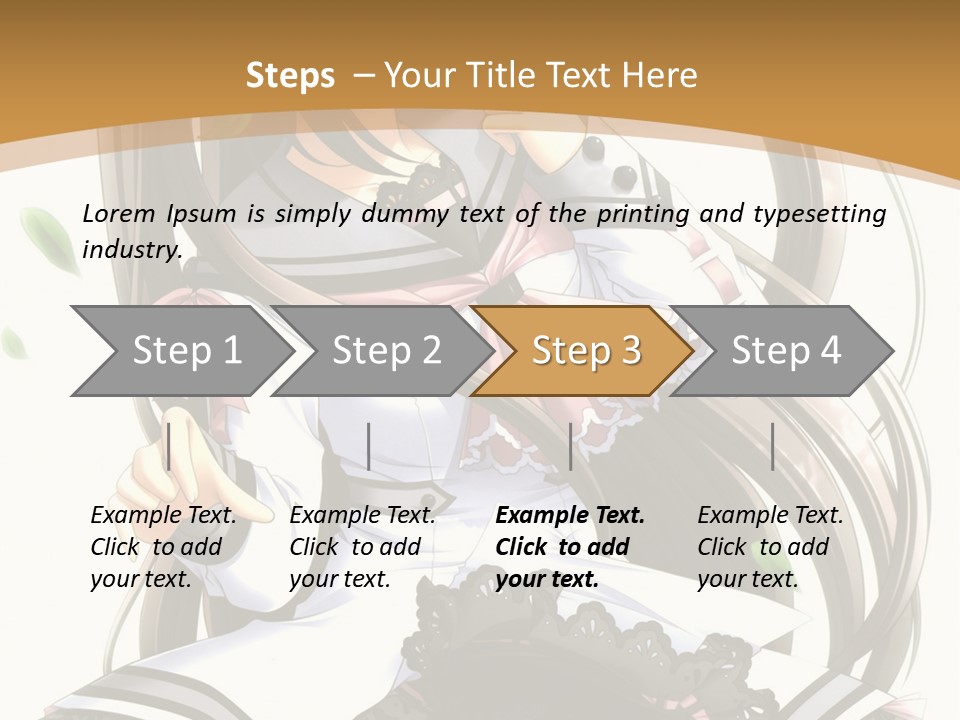 Steps – Your Title Text Here

Lorem Ipsum is simply dummy text of the printing and typesetting industry.

Step 1

Step 2

Step 3

Step 4

Example Text. Click to add your text.

Example Text. Click to add your text.

Example Text. Click to add your text.

Example Text. Click to add your text.